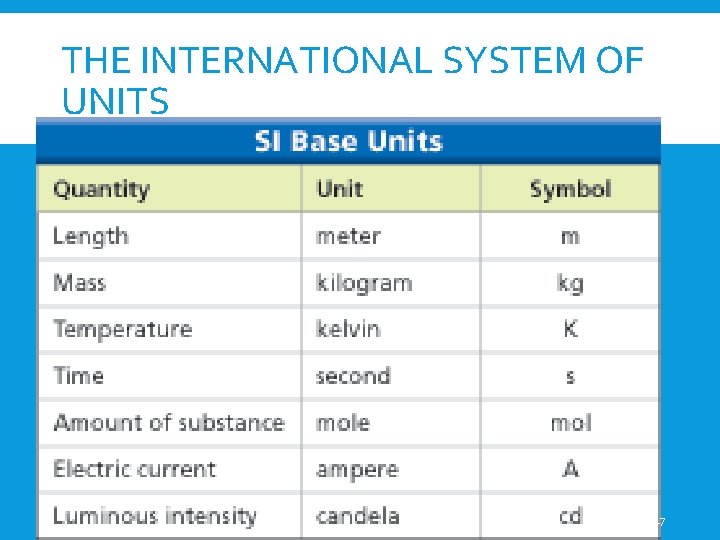 THE INTERNATIONAL SYSTEM OF UNITS

SI Base Units

| Quantity | Unit | Symbol |
|---|---|---|
| Length | meter | m |
| Mass | kilogram | kg |
| Temperature | kelvin | K |
| Time | second | s |
| Amount of substance | mole | mol |
| Electric current | ampere | A |
| Luminous intensity | candela | cd |

7